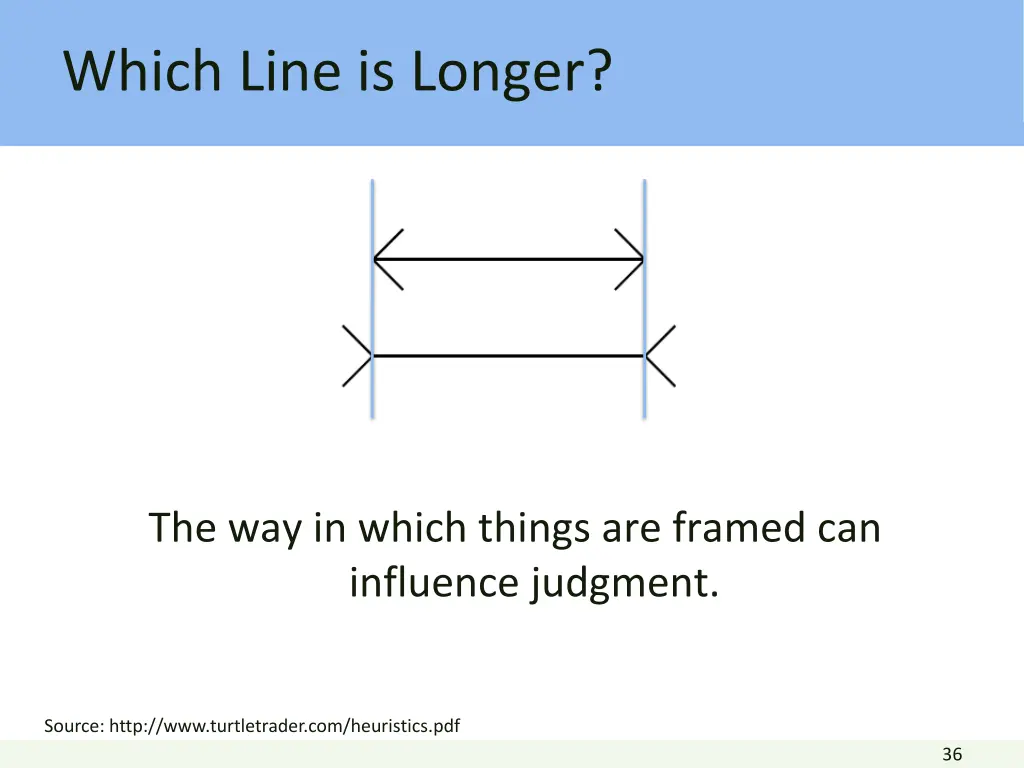 Which Line is Longer?

The way in which things are framed can influence judgment.

Source: http://www.turtletrader.com/heuristics.pdf

36